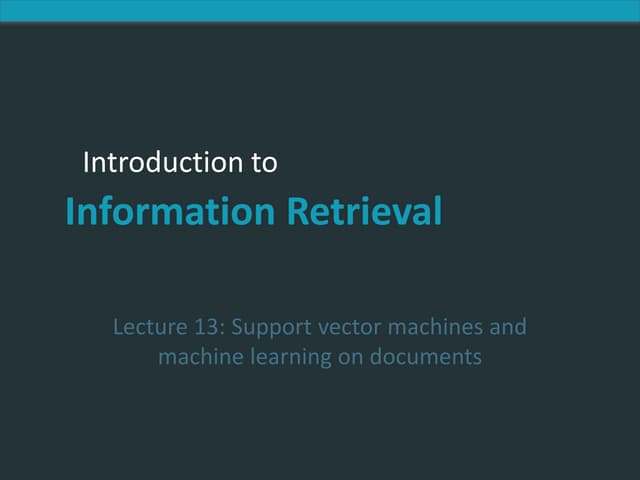 Introduction to

Information Retrieval

Lecture 13: Support vector machines and machine learning on documents